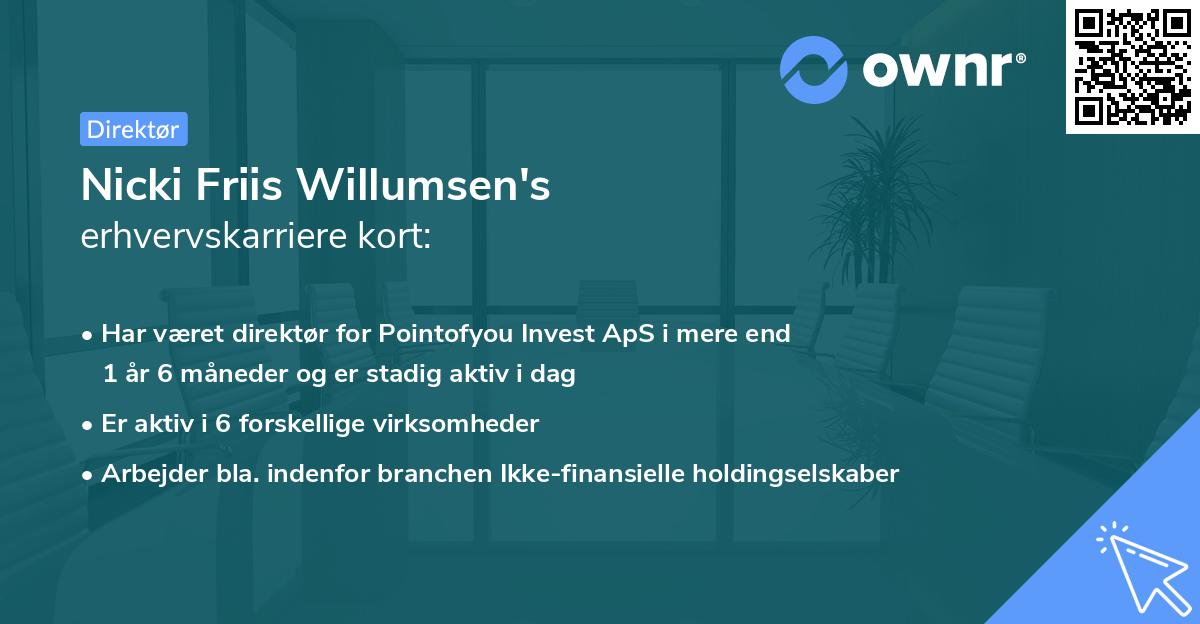 ownr®

Direktør

Nicki Friis Willumsen's
erhvervskarriere kort:

• Har været direktør for Pointofyou Invest ApS i mere end 1 år 6 måneder og er stadig aktiv i dag
• Er aktiv i 6 forskellige virksomheder
• Arbejder bla. indenfor branchen Ikke-finansielle holdingselskaber